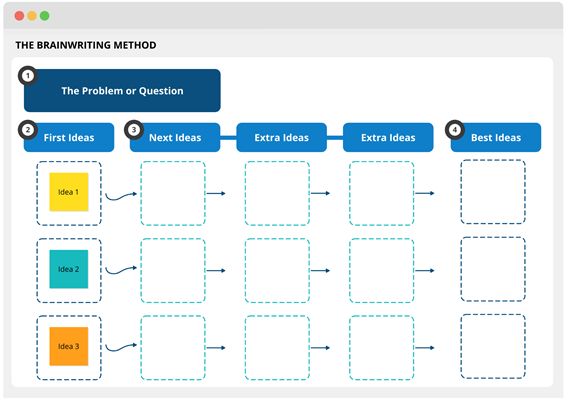 THE BRAINWRITING METHOD

1 The Problem or Question

2 First Ideas

3 Next Ideas

Extra Ideas

Extra Ideas

4 Best Ideas

Idea 1

Idea 2

Idea 3